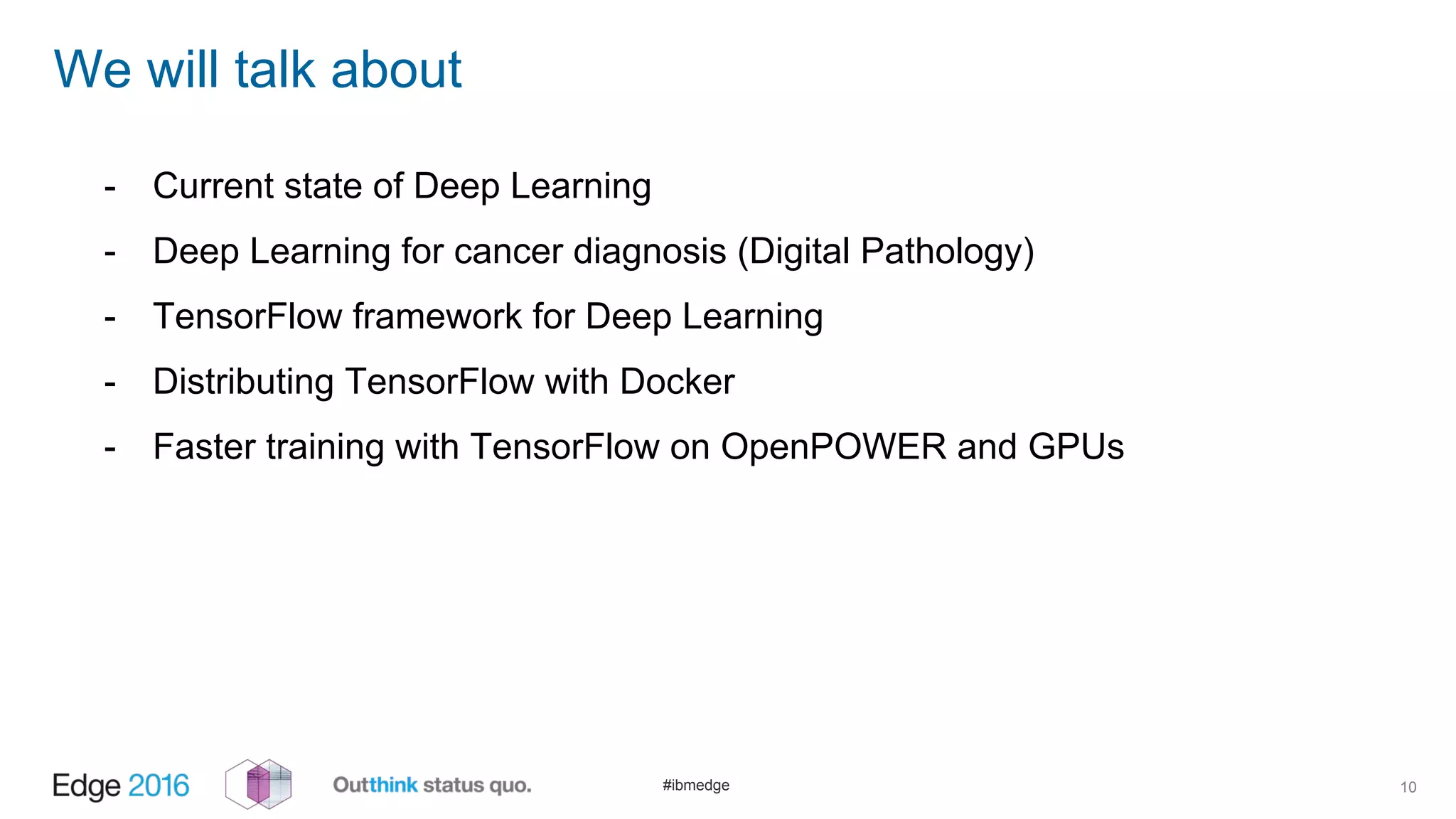 We will talk about

- Current state of Deep Learning
- Deep Learning for cancer diagnosis (Digital Pathology)
- TensorFlow framework for Deep Learning
- Distributing TensorFlow with Docker
- Faster training with TensorFlow on OpenPOWER and GPUs

Edge 2016 Outthink status quo. #ibmedge 10